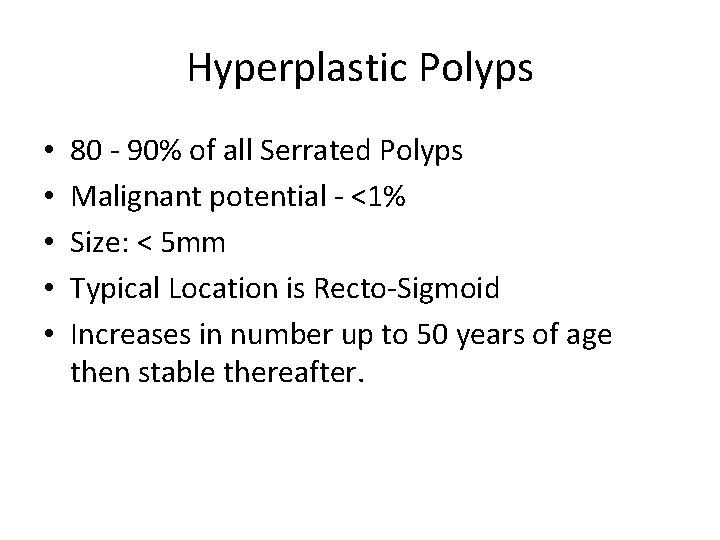 Hyperplastic Polyps

• 80 - 90% of all Serrated Polyps
• Malignant potential - <1%
• Size: < 5mm
• Typical Location is Recto-Sigmoid
• Increases in number up to 50 years of age then stable thereafter.